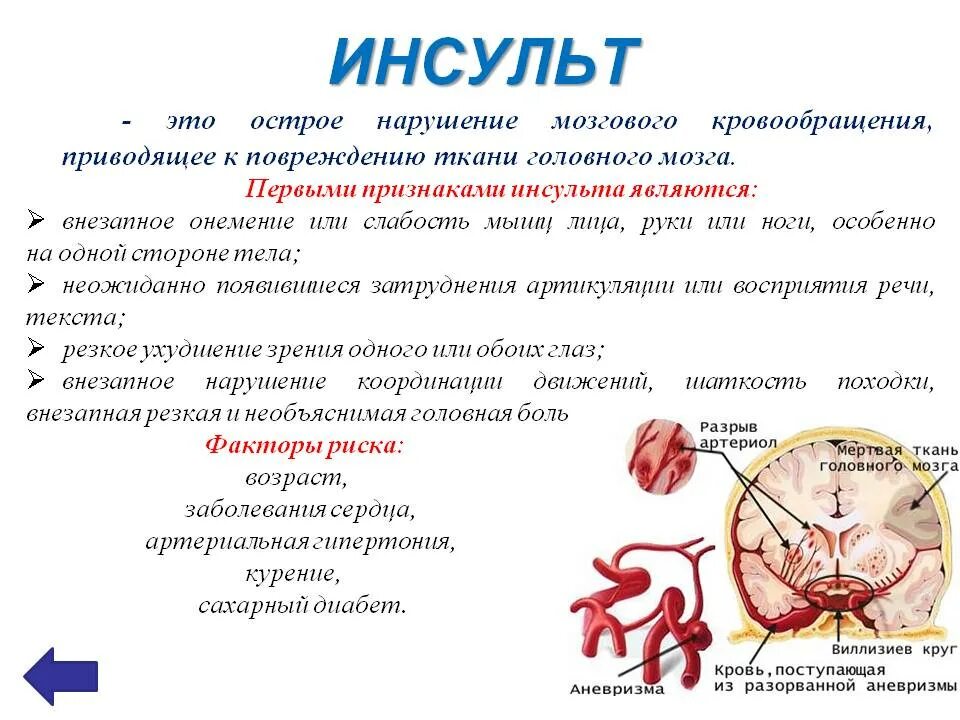 ИНСУЛЬТ

- это острое нарушение мозгового кровообращения, приводящее к повреждению ткани головного мозга.

Первыми признаками инсульта являются:

➢ внезапное онемение или слабость мышц лица, руки или ноги, особенно на одной стороне тела;

➢ неожиданно появившиеся затруднения артикуляции или восприятия речи, текста;

➢ резкое ухудшение зрения одного или обоих глаз;

➢ внезапное нарушение координации движений, шаткость походки, внезапная резкая и необъяснимая головная боль

Факторы риска:
возраст,
заболевания сердца,
артериальная гипертония,
курение,
сахарный диабет.

Разрыв артериол

Мертвая ткань головного мозга

Виллизиев круг

Кровь, поступающая из разорванной аневризмы

Аневризма